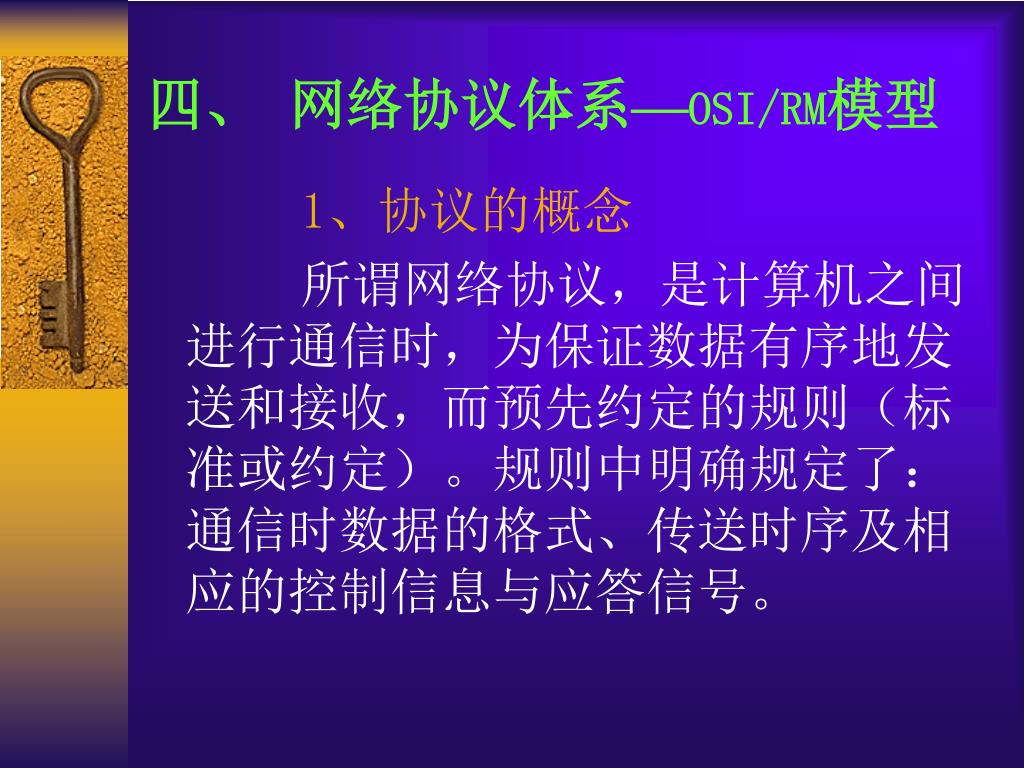 四、 网络协议体系—OSI/RM模型

1、协议的概念

所谓网络协议，是计算机之间进行通信时，为保证数据有序地发送和接收，而预先约定的规则（标准或约定）。规则中明确规定了：通信时数据的格式、传送时序及相应的控制信息与应答信号。